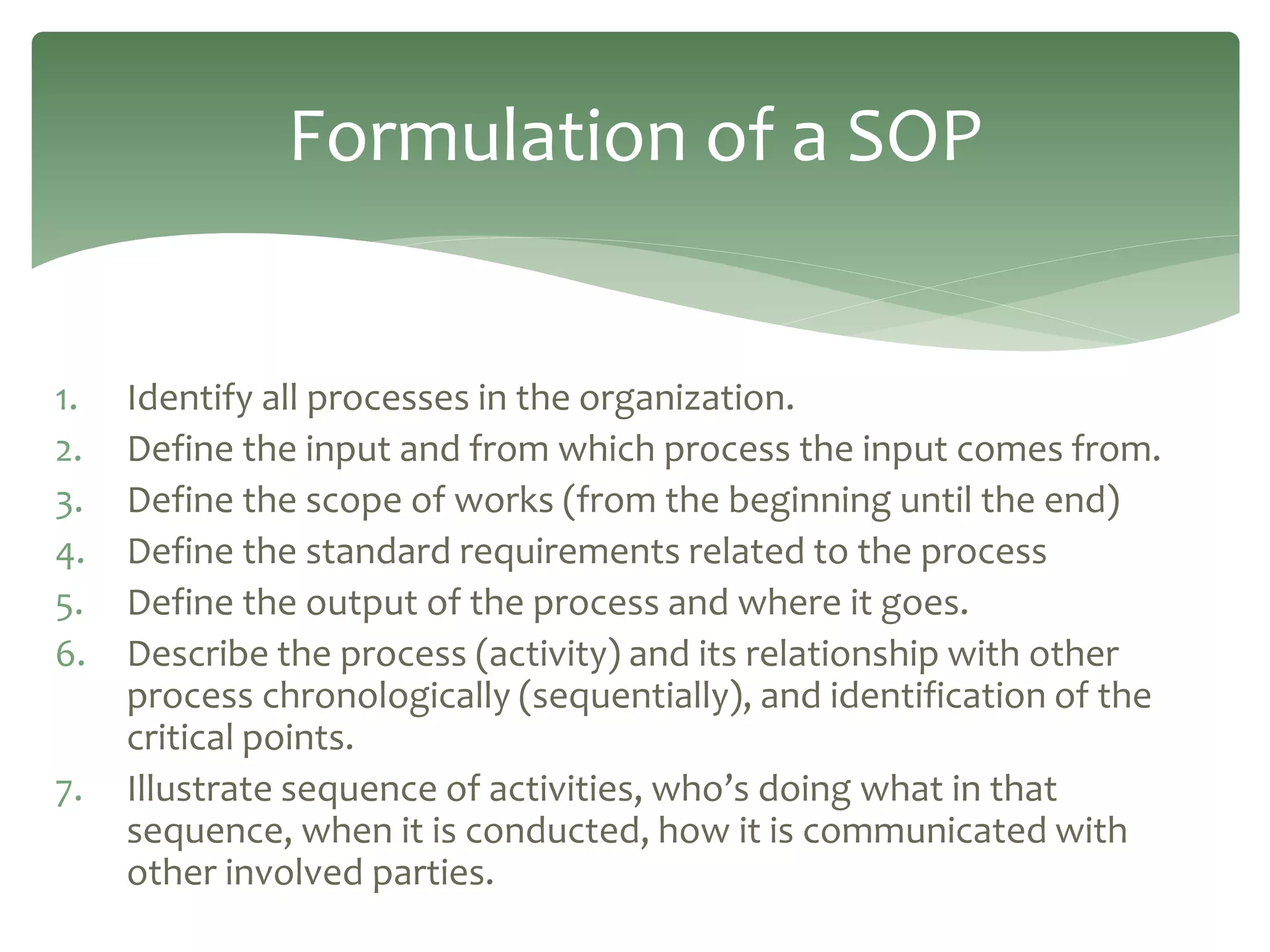 Formulation of a SOP

1. Identify all processes in the organization.
2. Define the input and from which process the input comes from.
3. Define the scope of works (from the beginning until the end)
4. Define the standard requirements related to the process
5. Define the output of the process and where it goes.
6. Describe the process (activity) and its relationship with other process chronologically (sequentially), and identification of the critical points.
7. Illustrate sequence of activities, who's doing what in that sequence, when it is conducted, how it is communicated with other involved parties.